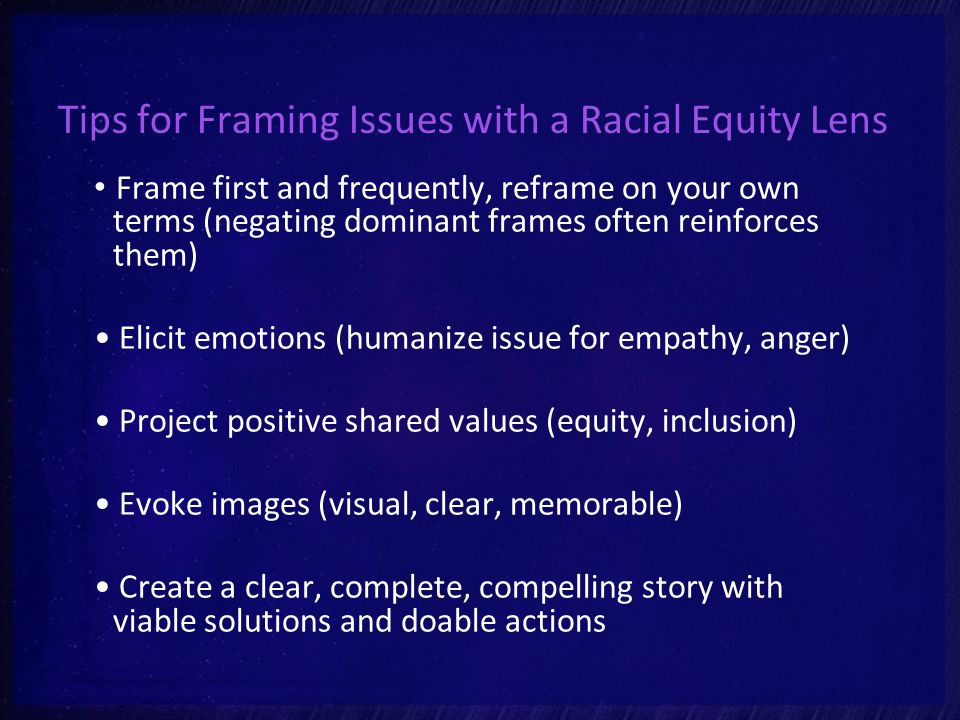 Tips for Framing Issues with a Racial Equity Lens

• Frame first and frequently, reframe on your own terms (negating dominant frames often reinforces them)

• Elicit emotions (humanize issue for empathy, anger)

• Project positive shared values (equity, inclusion)

• Evoke images (visual, clear, memorable)

• Create a clear, complete, compelling story with viable solutions and doable actions